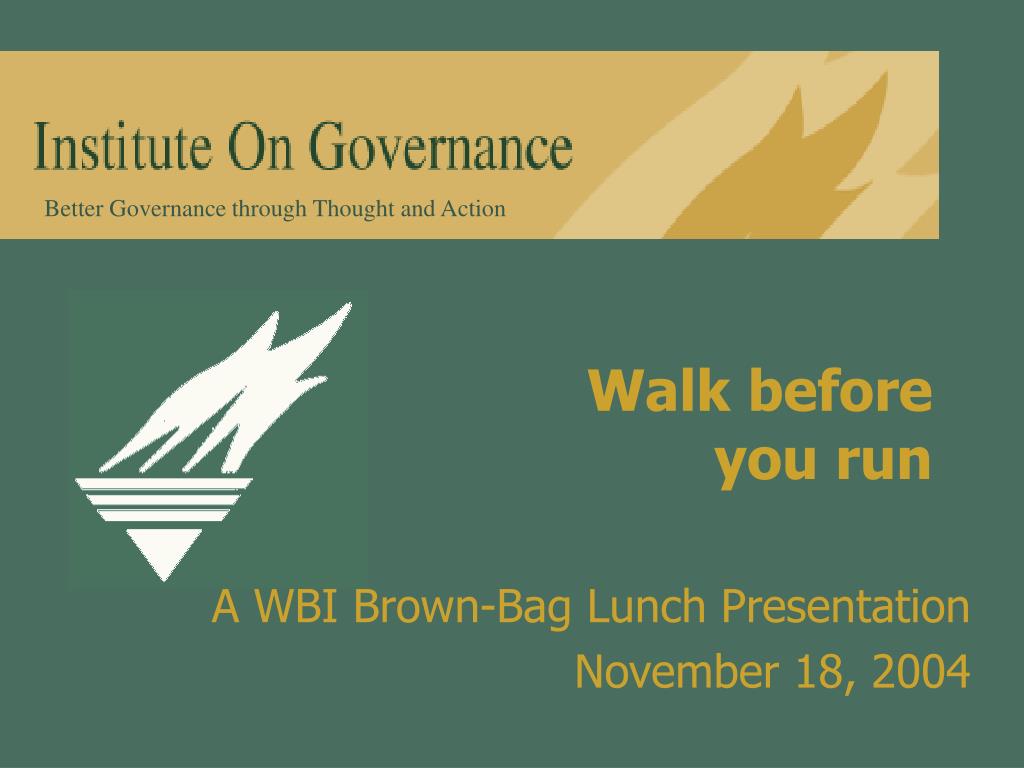 Institute On Governance
Better Governance through Thought and Action

Walk before you run

A WBI Brown-Bag Lunch Presentation
November 18, 2004